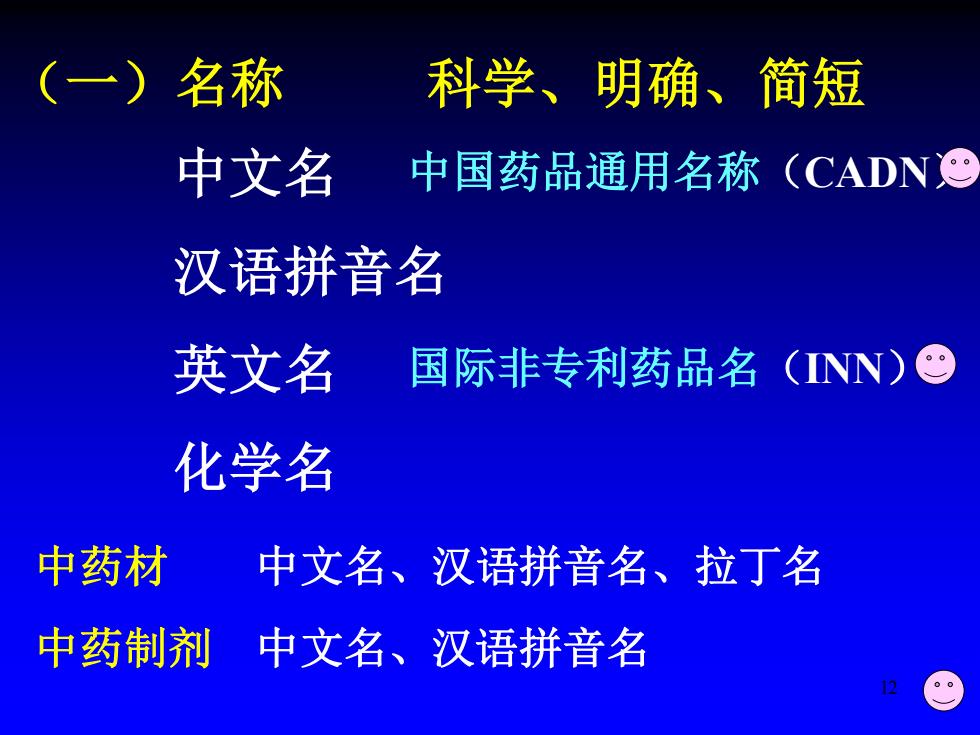 （一）名称　　科学、明确、简短

中文名　中国药品通用名称（CADN）

汉语拼音名

英文名　国际非专利药品名（INN）

化学名

中药材　中文名、汉语拼音名、拉丁名

中药制剂　中文名、汉语拼音名

12